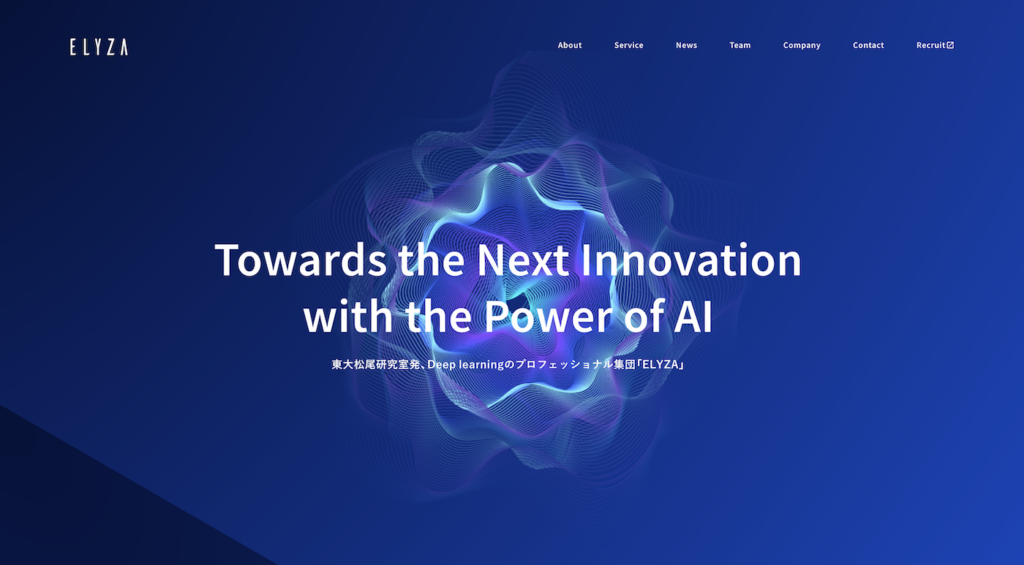 ELYZA

About Service News Team Company Contact Recruit

Towards the Next Innovation with the Power of AI

東大松尾研究室発、Deep learningのプロフェッショナル集団「ELYZA」